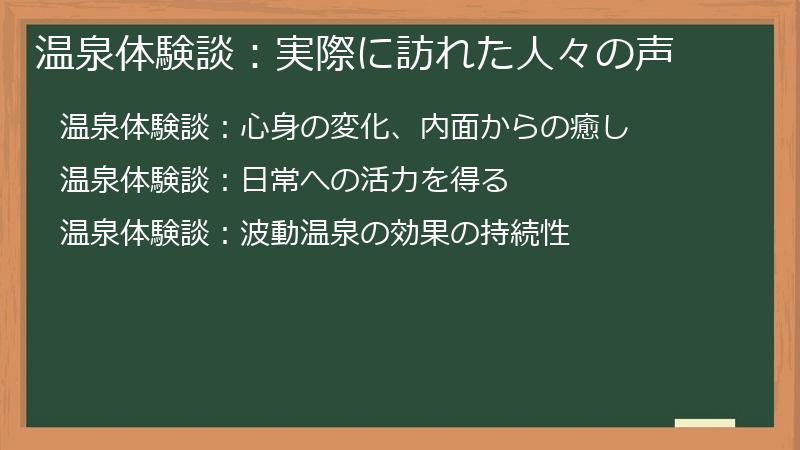 温泉体験談：実際に訪れた人々の声

温泉体験談：心身の変化、内面からの癒し

温泉体験談：日常への活力を得る

温泉体験談：波動温泉の効果の持続性